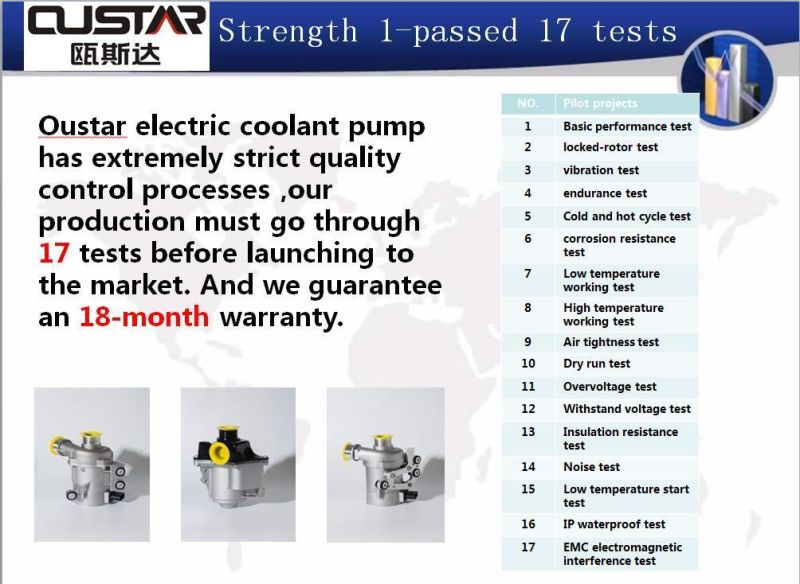 OUSTAR
瓯斯达

Strength 1-passed 17 tests

Oustar electric coolant pump has extremely strict quality control processes ,our production must go through 17 tests before launching to the market. And we guarantee an 18-month warranty.

| NO. | Pilot projects |
|---|---|
| 1 | Basic performance test |
| 2 | locked-rotor test |
| 3 | vibration test |
| 4 | endurance test |
| 5 | Cold and hot cycle test |
| 6 | corrosion resistance test |
| 7 | Low temperature working test |
| 8 | High temperature working test |
| 9 | Air tightness test |
| 10 | Dry run test |
| 11 | Overvoltage test |
| 12 | Withstand voltage test |
| 13 | Insulation resistance test |
| 14 | Noise test |
| 15 | Low temperature start test |
| 16 | IP waterproof test |
| 17 | EMC electromagnetic interference test |